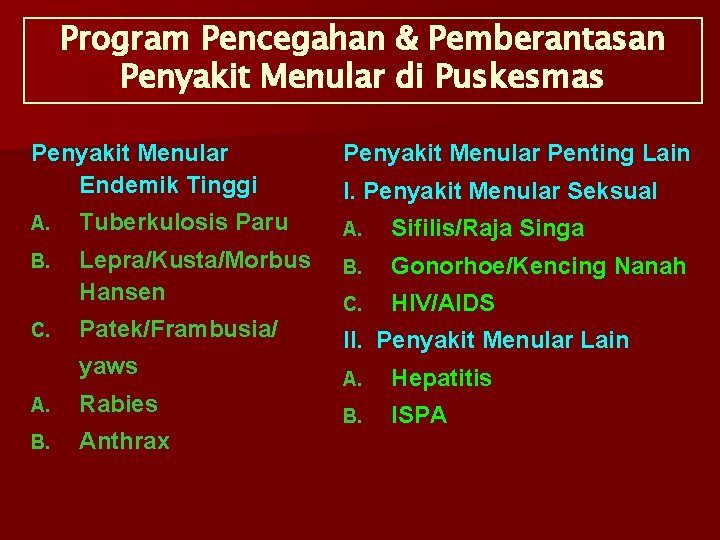 Program Pencegahan & Pemberantasan Penyakit Menular di Puskesmas

Penyakit Menular Endemik Tinggi
A. Tuberkulosis Paru
B. Lepra/Kusta/Morbus Hansen
C. Patek/Frambusia/ yaws
A. Rabies
B. Anthrax

Penyakit Menular Penting Lain
I. Penyakit Menular Seksual
A. Sifilis/Raja Singa
B. Gonorhoe/Kencing Nanah
C. HIV/AIDS
II. Penyakit Menular Lain
A. Hepatitis
B. ISPA